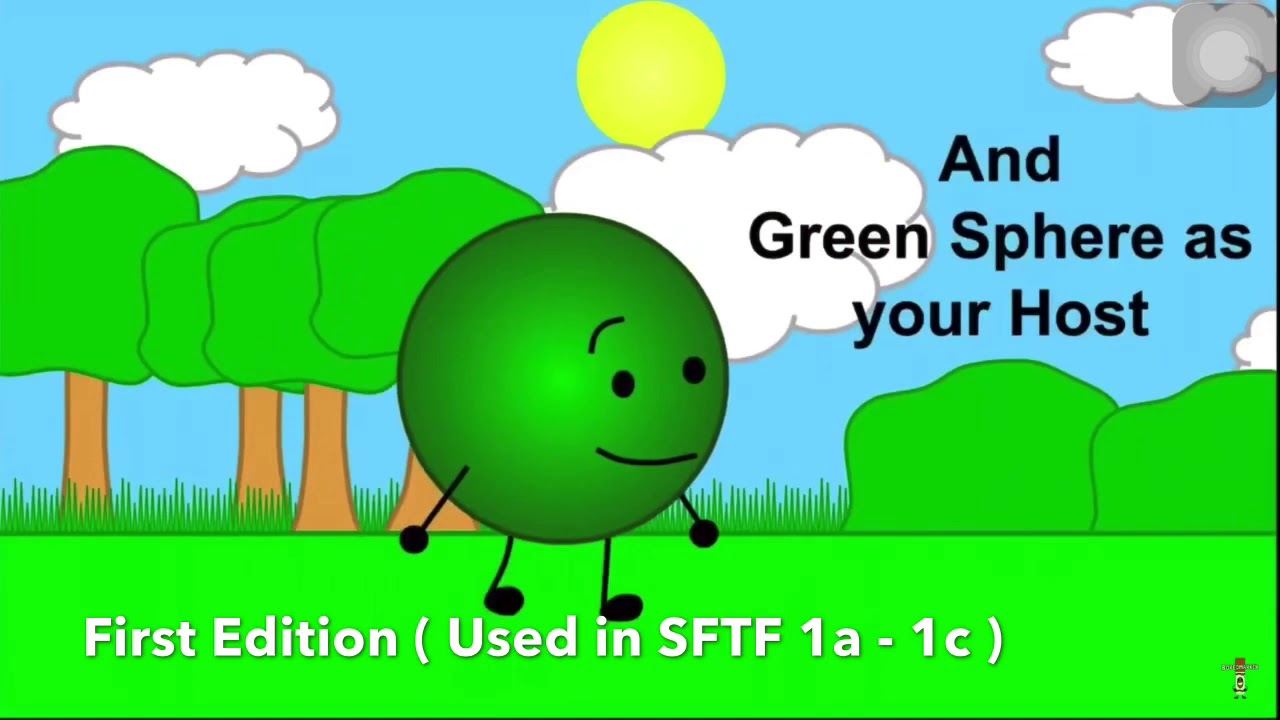 And
Green Sphere as
your Host

First Edition ( Used in SFTF 1a - 1c )